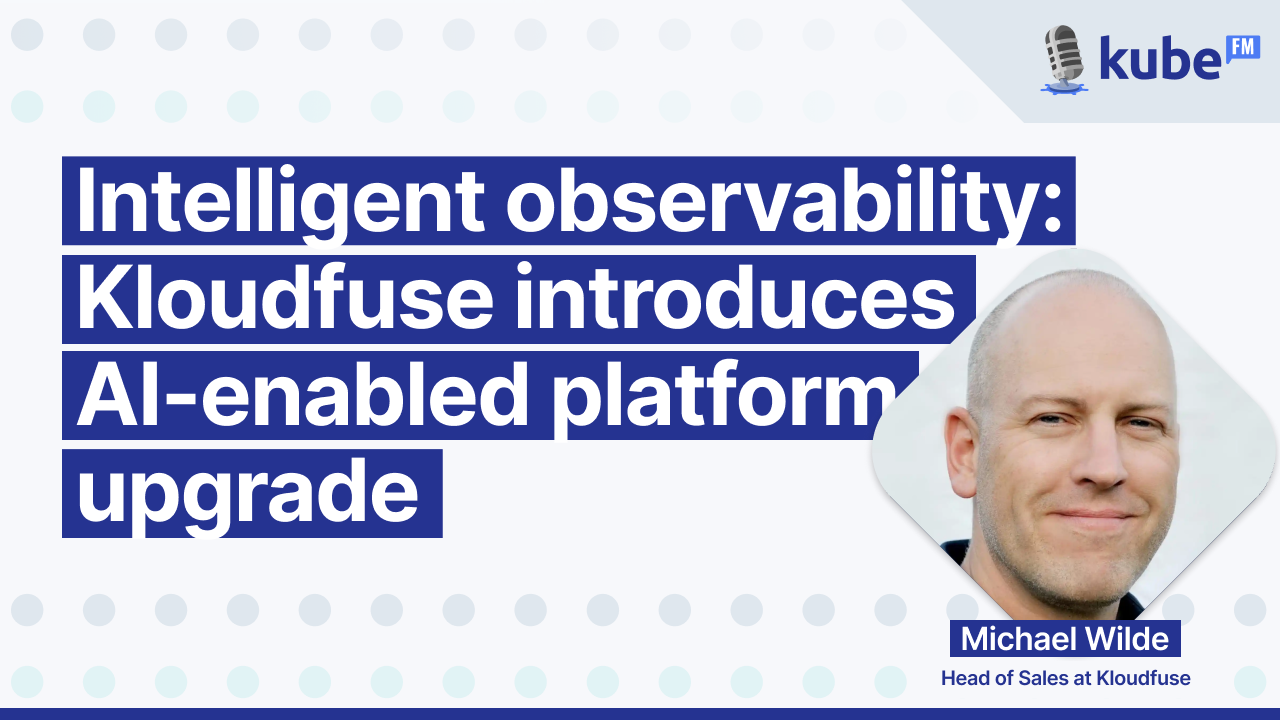 kube FM

Intelligent observability: Kloudfuse introduces AI-enabled platform upgrade

Michael Wilde
Head of Sales at Kloudfuse